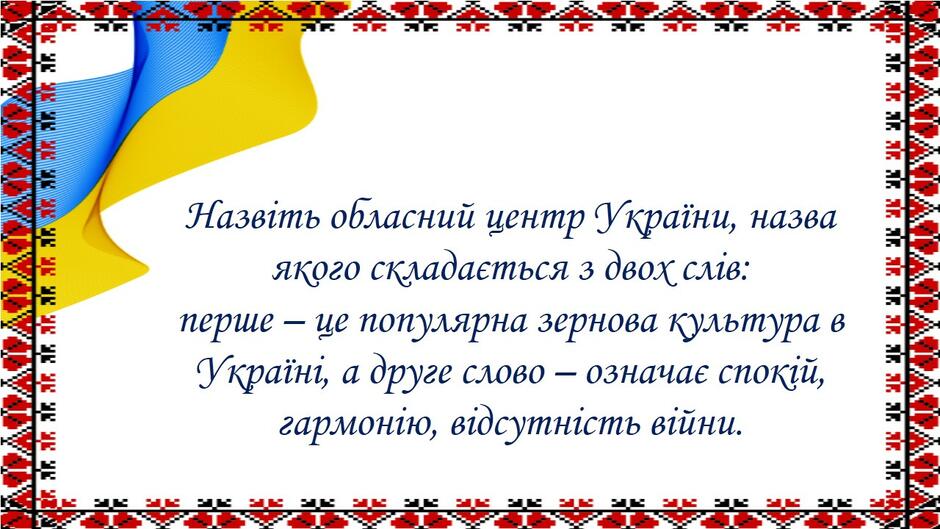 Назвіть обласний центр України, назва якого складається з двох слів:
перше – це популярна зернова культура в Україні, а друге слово – означає спокій, гармонію, відсутність війни.